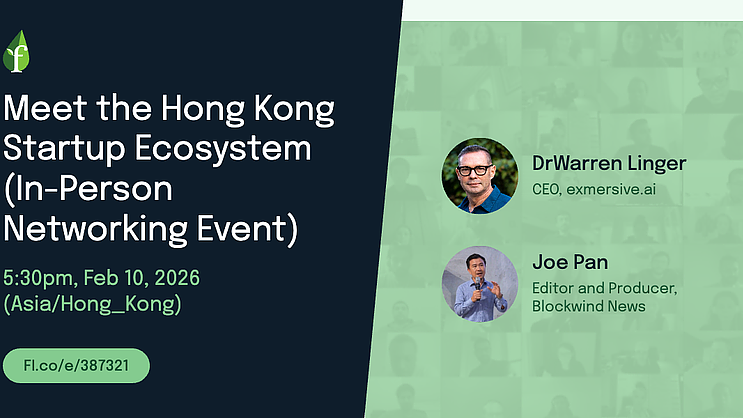 f

Meet the Hong Kong Startup Ecosystem (In-Person Networking Event)

5:30pm, Feb 10, 2026 (Asia/Hong_Kong)

Fl.co/e/387321

DrWarren Linger
CEO, exmersive.ai

Joe Pan
Editor and Producer, Blockwind News